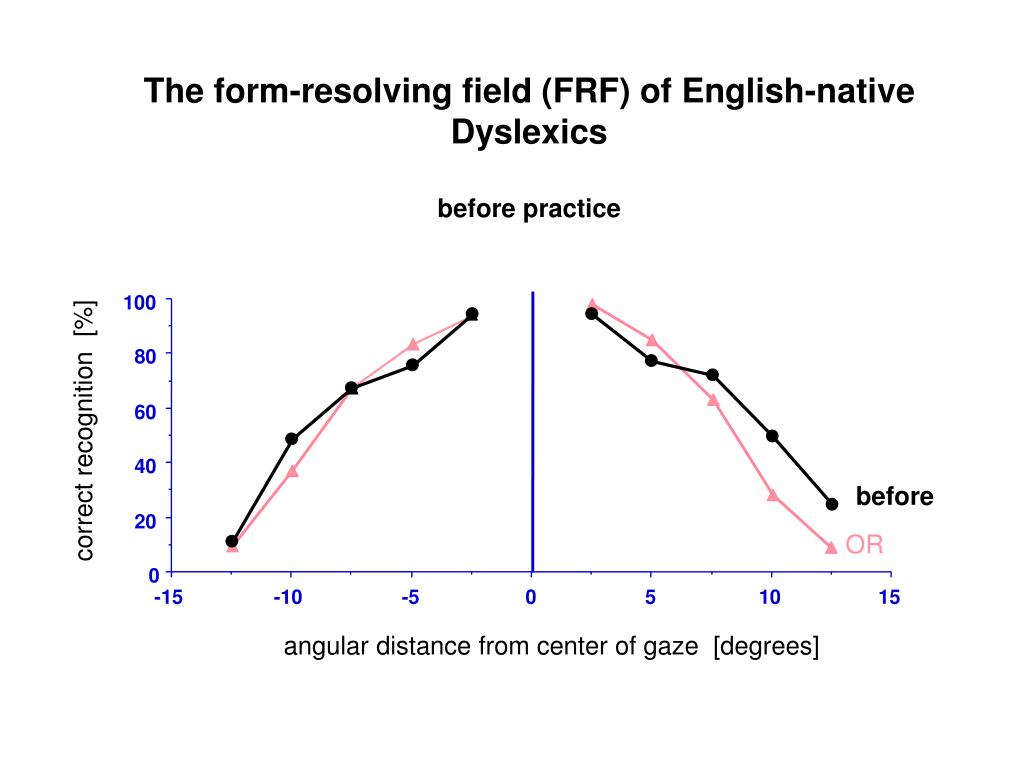 The form-resolving field (FRF) of English-native Dyslexics

before practice

correct recognition [%]

100
80
60
40
20
0

-15
-10
-5
0
5
10
15

before

OR

angular distance from center of gaze [degrees]